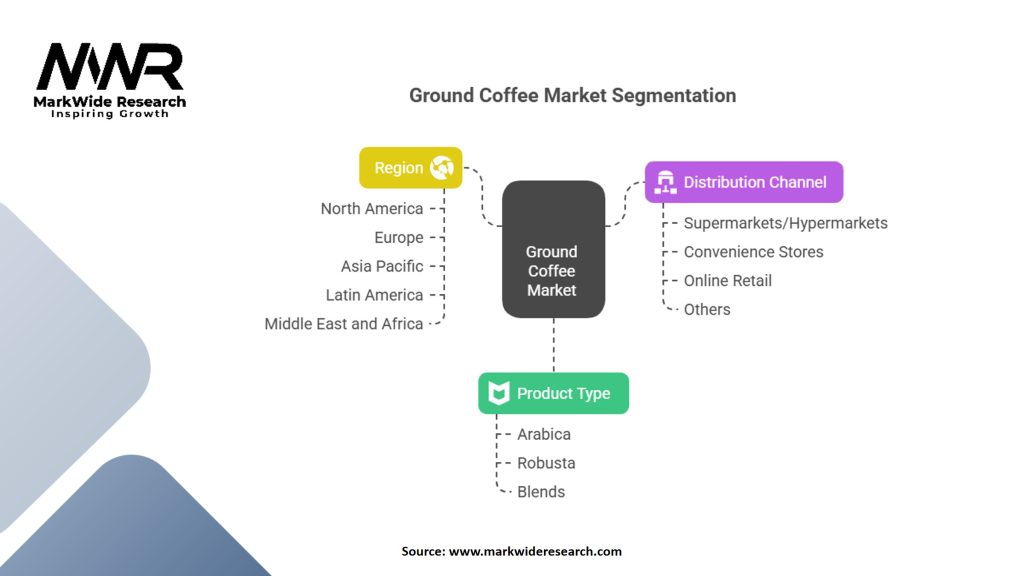 MWR
MarkWide Research
Inspiring Growth

Ground Coffee Market Segmentation

Region

North America
Europe
Asia Pacific
Latin America
Middle East and Africa

Ground Coffee Market

Distribution Channel

Supermarkets/Hypermarkets
Convenience Stores
Online Retail
Others

Product Type

Arabica
Robusta
Blends

Source: www.markwideresearch.com